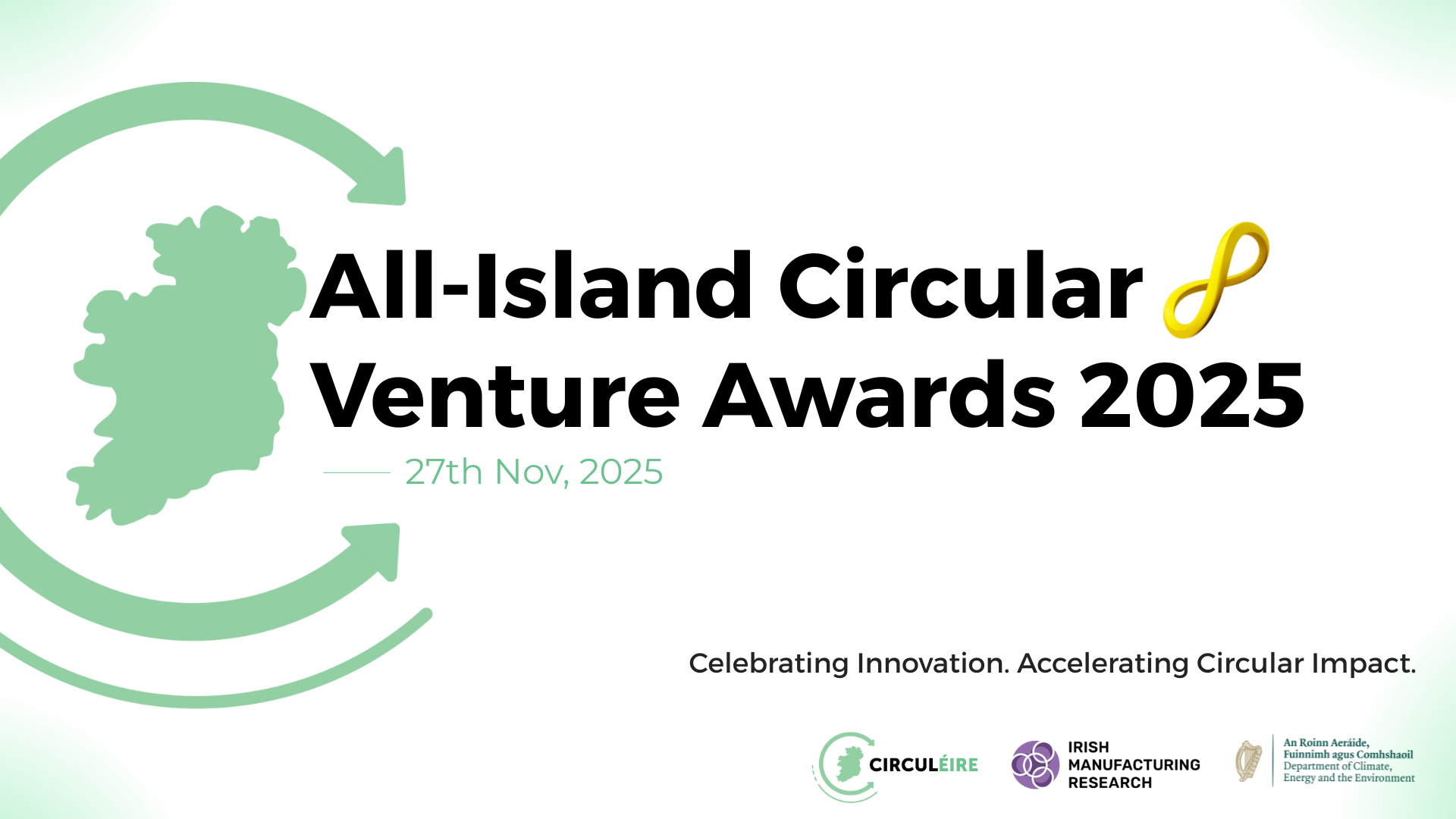 All-Island Circular Venture Awards 2025

27th Nov, 2025

Celebrating Innovation. Accelerating Circular Impact.

CIRCULÉIRE

IRISH MANUFACTURING RESEARCH

An Roinn Aeráide, Fuinnimh agus Comhshaoil
Department of Climate, Energy and the Environment